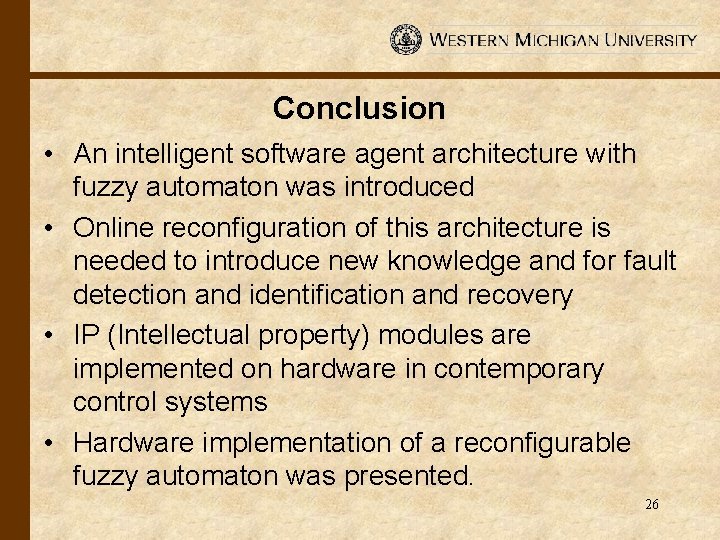 WESTERN MICHIGAN UNIVERSITY

Conclusion

• An intelligent software agent architecture with fuzzy automaton was introduced

• Online reconfiguration of this architecture is needed to introduce new knowledge and for fault detection and identification and recovery

• IP (Intellectual property) modules are implemented on hardware in contemporary control systems

• Hardware implementation of a reconfigurable fuzzy automaton was presented.

26